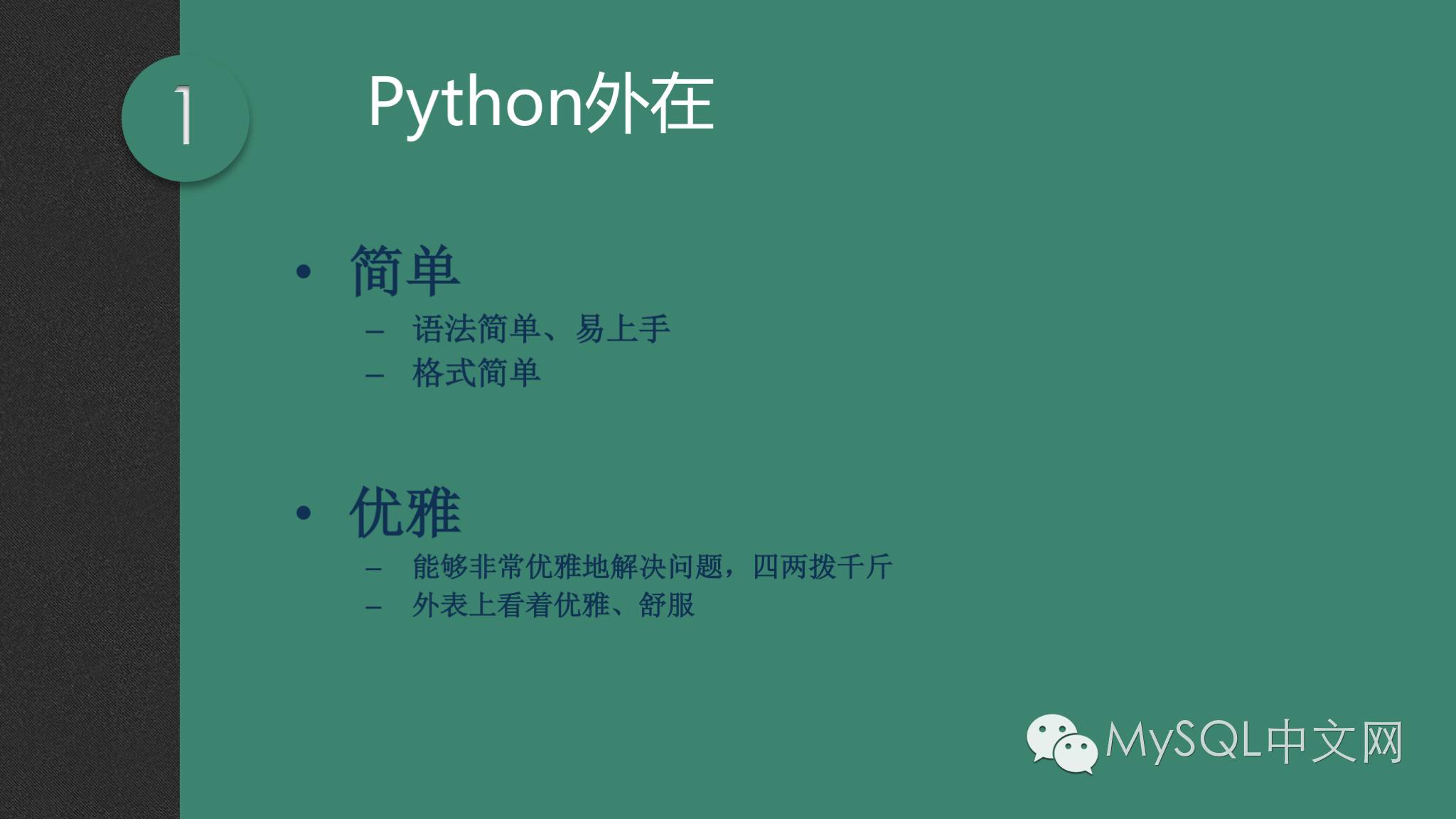 1

Python外在

• 简单
– 语法简单、易上手
– 格式简单

• 优雅
– 能够非常优雅地解决问题，四两拨千斤
– 外表上看着优雅、舒服

MySQL中文网